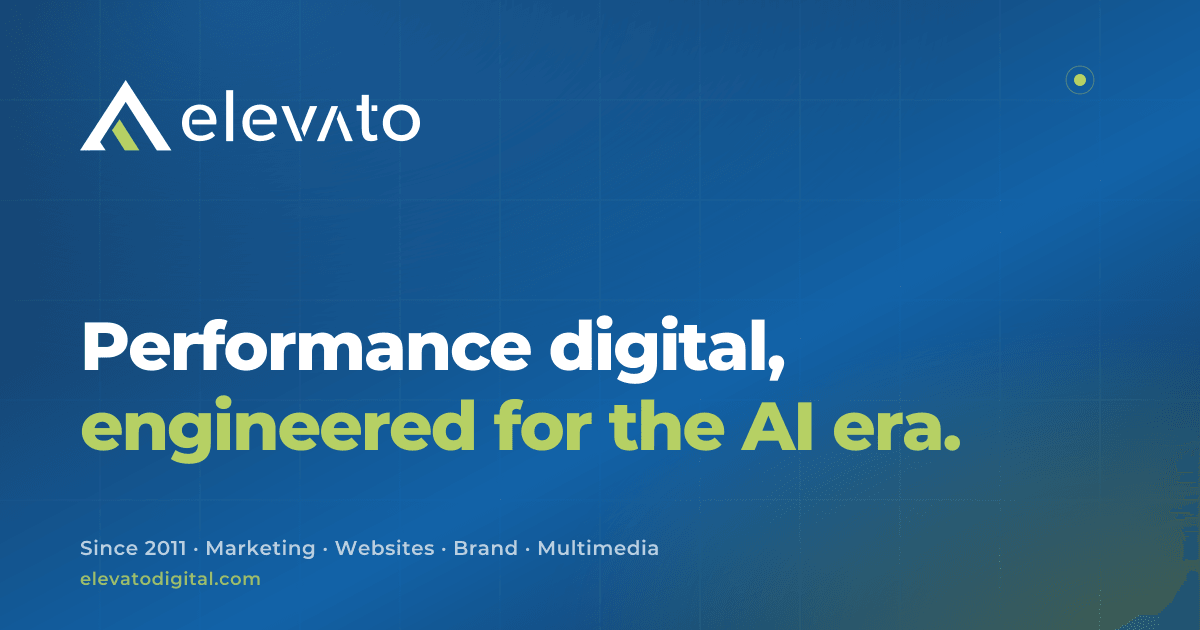 elevato

Performance digital, engineered for the AI era.

Since 2011 · Marketing · Websites · Brand · Multimedia
elevatodigital.com